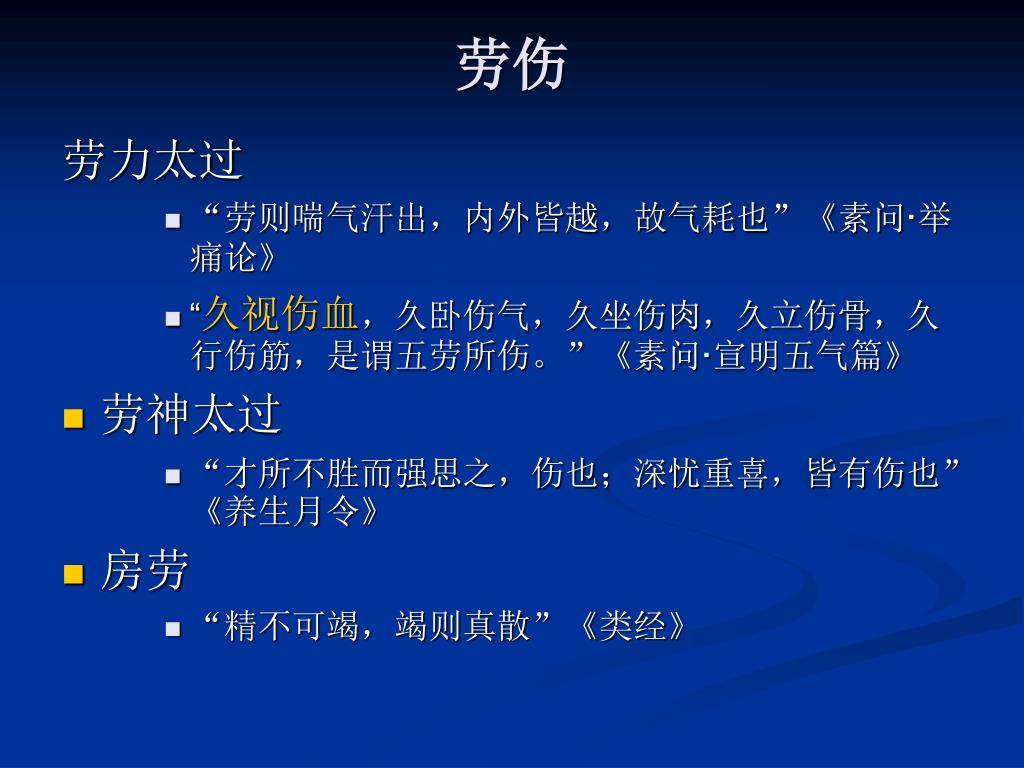 劳伤

劳力太过

“劳则喘气汗出，内外皆越，故气耗也”《素问·举痛论》

“久视伤血，久卧伤气，久坐伤肉，久立伤骨，久行伤筋，是谓五劳所伤。”《素问·宣明五气篇》

劳神太过

“才所不胜而强思之，伤也；深忧重喜，皆有伤也”《养生月令》

房劳

“精不可竭，竭则真散”《类经》